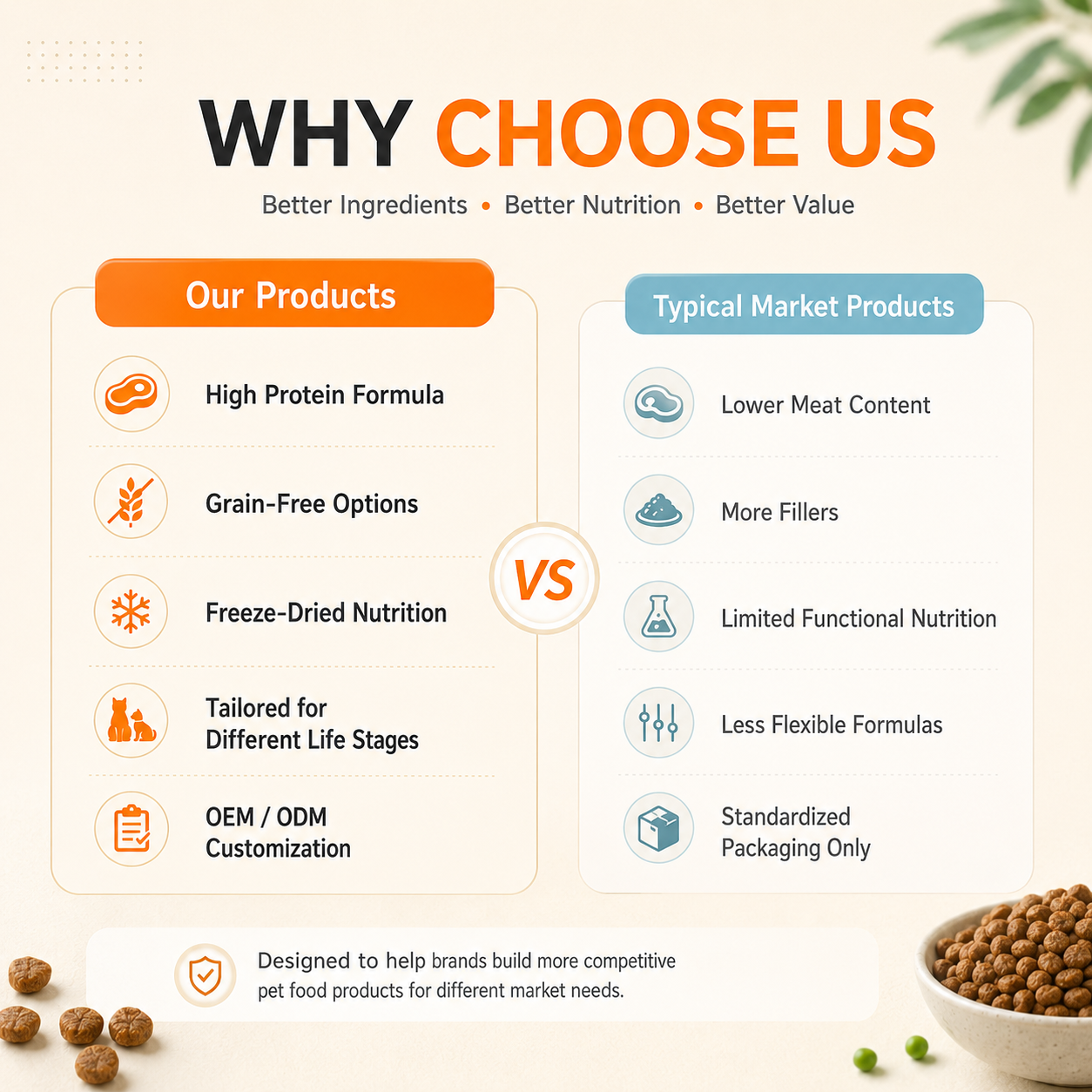 WHY CHOOSE US

Better Ingredients • Better Nutrition • Better Value

Our Products

High Protein Formula

Grain-Free Options

Freeze-Dried Nutrition

Tailored for Different Life Stages

OEM / ODM Customization

VS

Typical Market Products

Lower Meat Content

More Fillers

Limited Functional Nutrition

Less Flexible Formulas

Standardized Packaging Only

Designed to help brands build more competitive pet food products for different market needs.